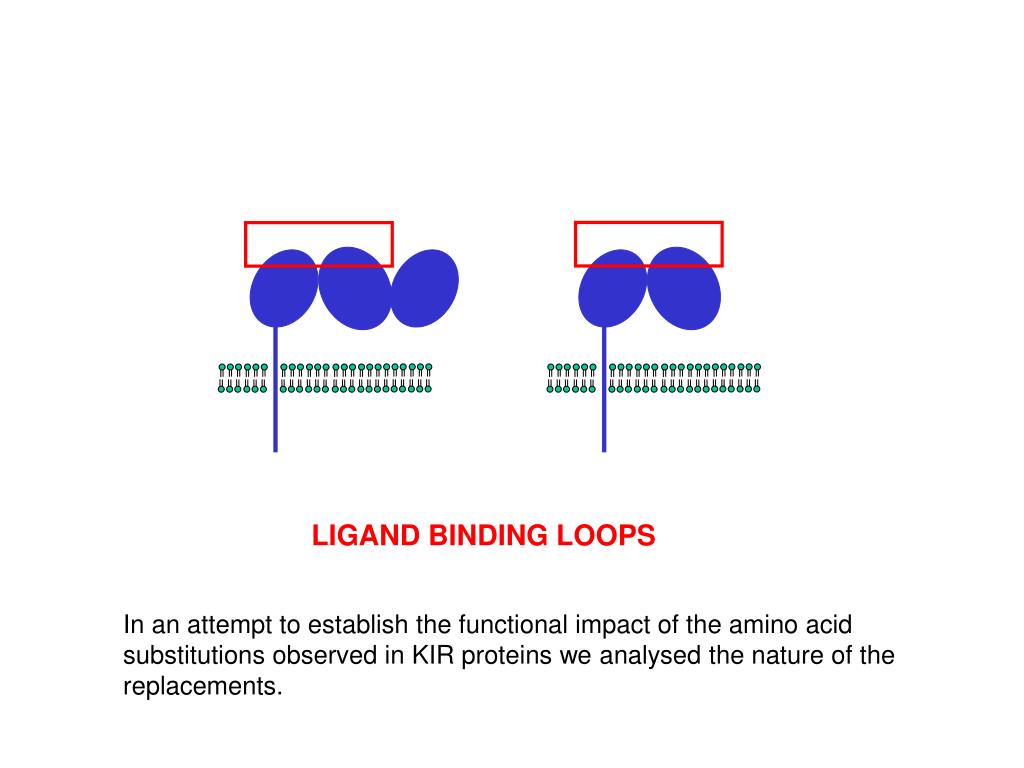 LIGAND BINDING LOOPS

In an attempt to establish the functional impact of the amino acid substitutions observed in KIR proteins we analysed the nature of the replacements.